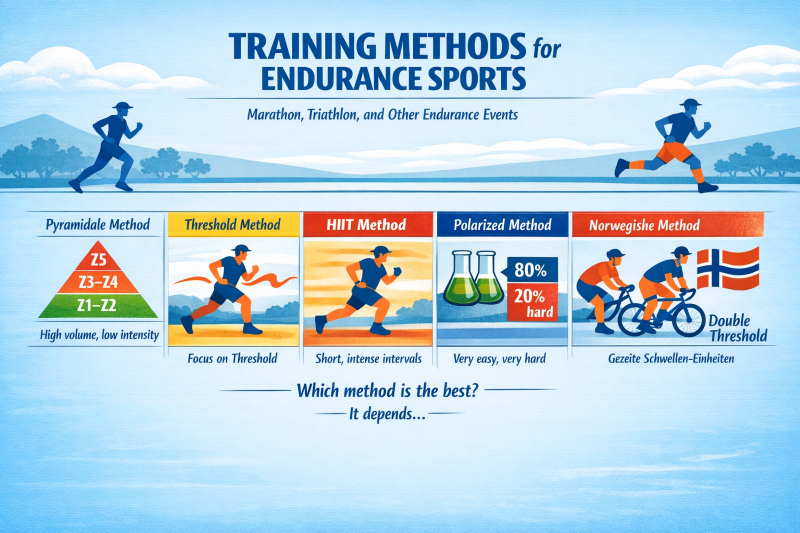 TRAINING METHODS for ENDURANCE SPORTS

Marathon, Triathlon, and Other Endurance Events

Pyramidale Method

Z5
Z3–Z4
Z1–Z2

High volume, low intensity

Threshold Method

Focus on Threshold

HIIT Method

Short, intense intervals

Polarized Method

80%
20% hard

Very easy, very hard

Norwegishe Method

Double Threshold

Gezeite Schwellen-Einheiten

Which method is the best?

It depends...